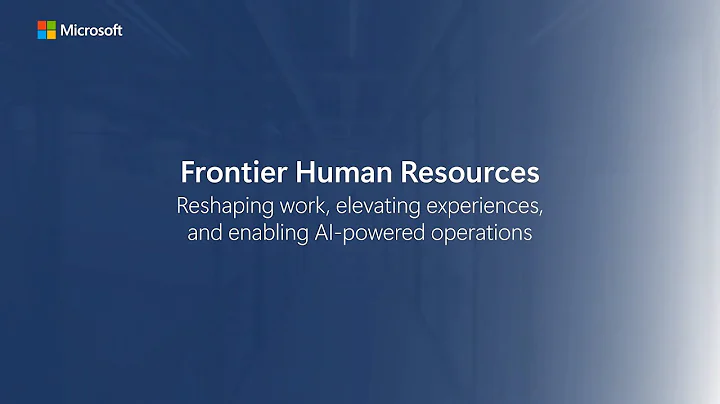 Microsoft

Frontier Human Resources
Reshaping work, elevating experiences, and enabling AI-powered operations